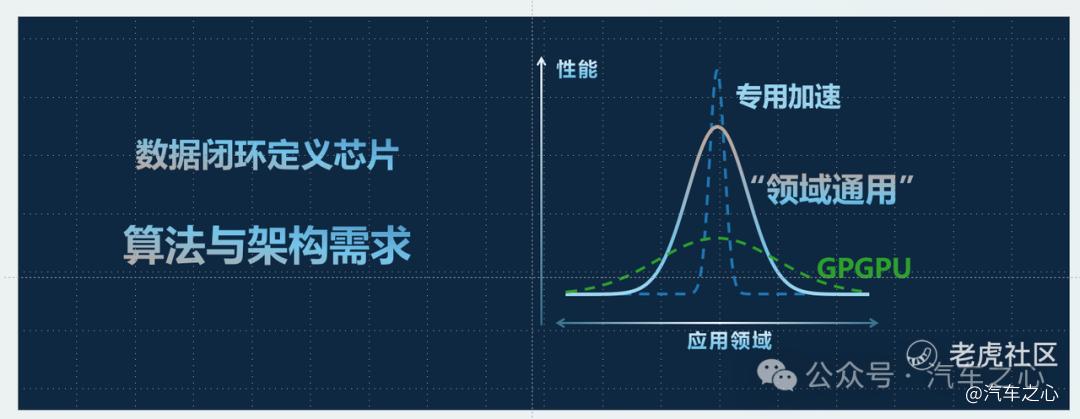 数据闭环定义芯片

算法与架构需求

性能

专用加速

“领域通用”

GPGPU

应用领域

公众号 · 汽车之心

老虎社区

@汽车之心